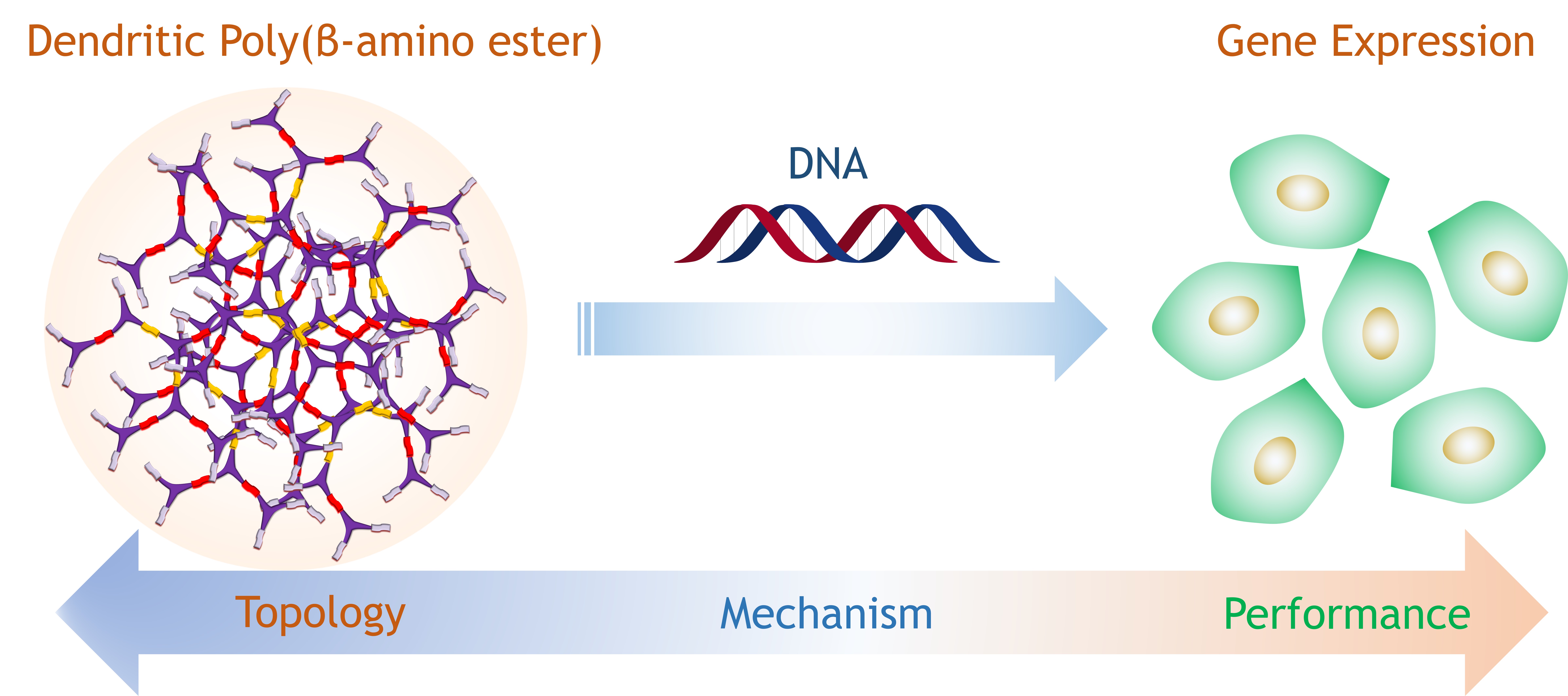 Dendritic Poly(β-amino ester)

Gene Expression

DNA

Topology

Mechanism

Performance